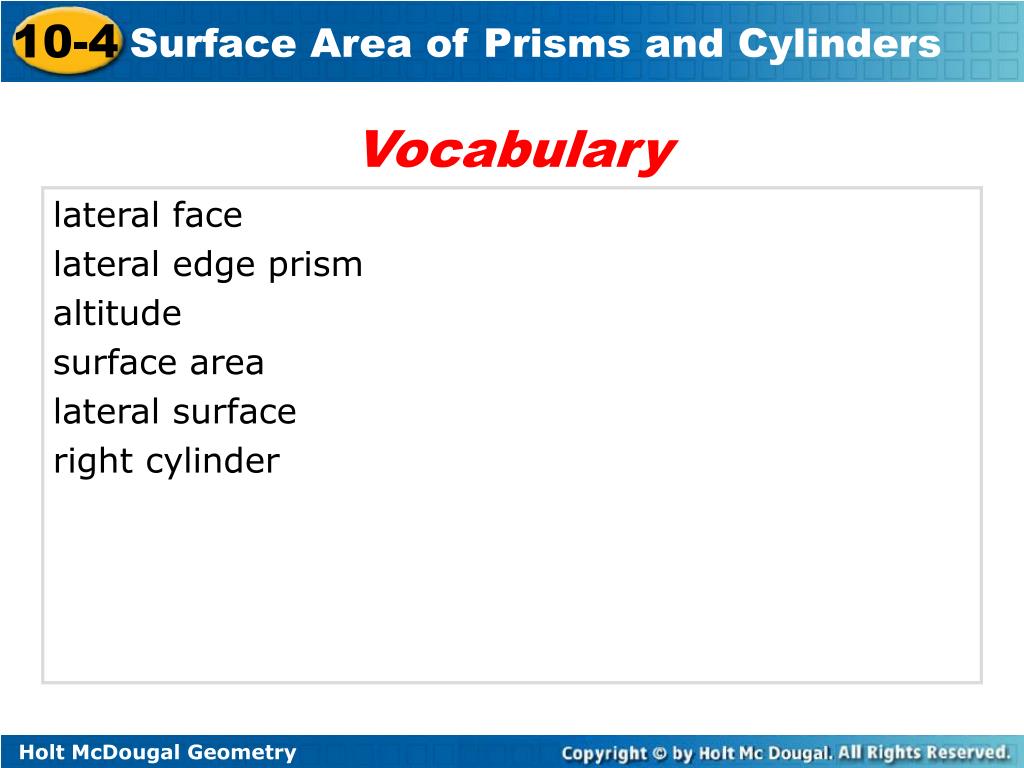 10-4 Surface Area of Prisms and Cylinders

Vocabulary

lateral face
lateral edge prism
altitude
surface area
lateral surface
right cylinder

Holt McDougal Geometry

Copyright © by Holt Mc Dougal. All Rights Reserved.